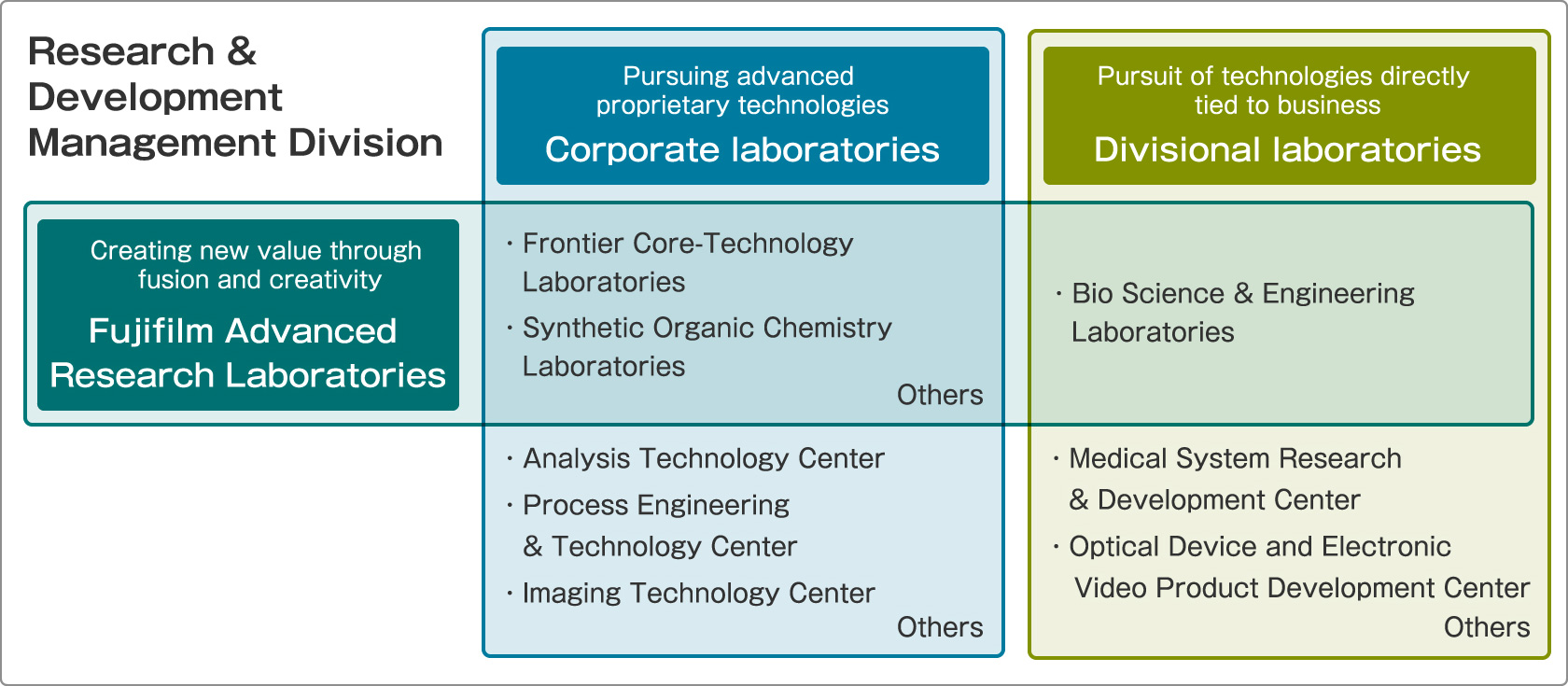 Research & Development Management Division

Pursuing advanced proprietary technologies
Corporate laboratories

Pursuit of technologies directly tied to business
Divisional laboratories

Creating new value through fusion and creativity
Fujifilm Advanced Research Laboratories

· Frontier Core-Technology Laboratories
· Synthetic Organic Chemistry Laboratories
Others

· Bio Science & Engineering Laboratories

· Analysis Technology Center
· Process Engineering & Technology Center
· Imaging Technology Center
Others

· Medical System Research & Development Center
· Optical Device and Electronic Video Product Development Center
Others